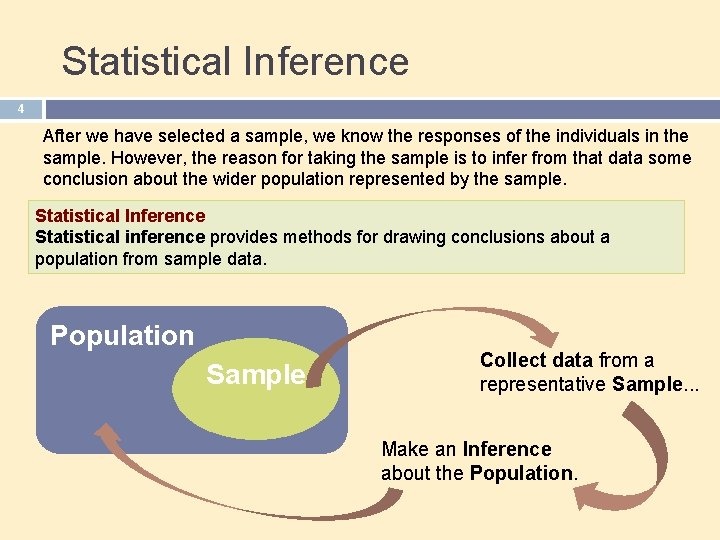 Statistical Inference

4

After we have selected a sample, we know the responses of the individuals in the sample. However, the reason for taking the sample is to infer from that data some conclusion about the wider population represented by the sample.

Statistical Inference
Statistical inference provides methods for drawing conclusions about a population from sample data.

Population

Sample

Collect data from a representative Sample...

Make an Inference about the Population.